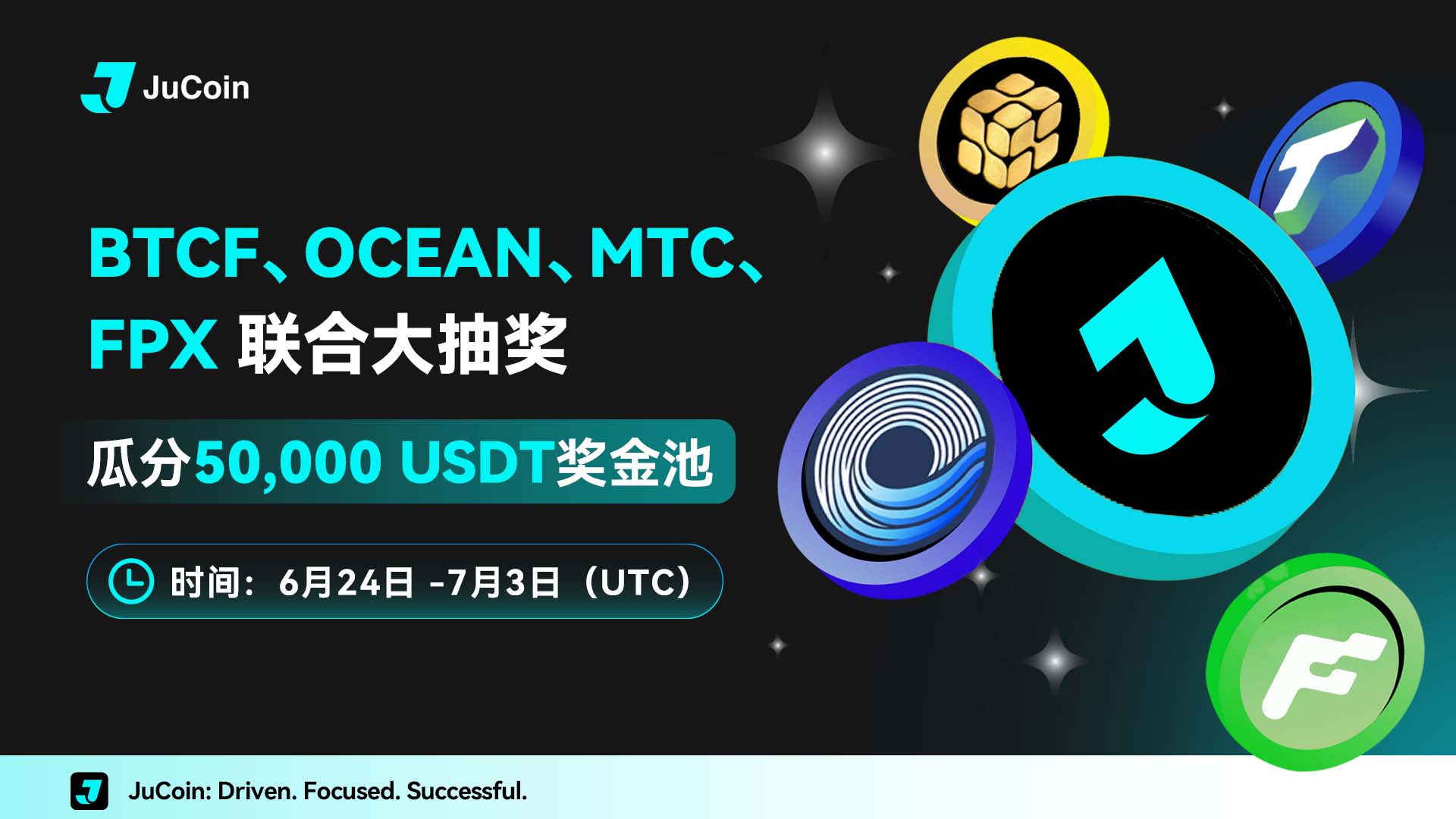 JuCoin

BTCF、OCEAN、MTC、FPX 联合大抽奖

瓜分50,000 USDT奖金池

时间：6月24日 -7月3日（UTC）

JuCoin: Driven. Focused. Successful.